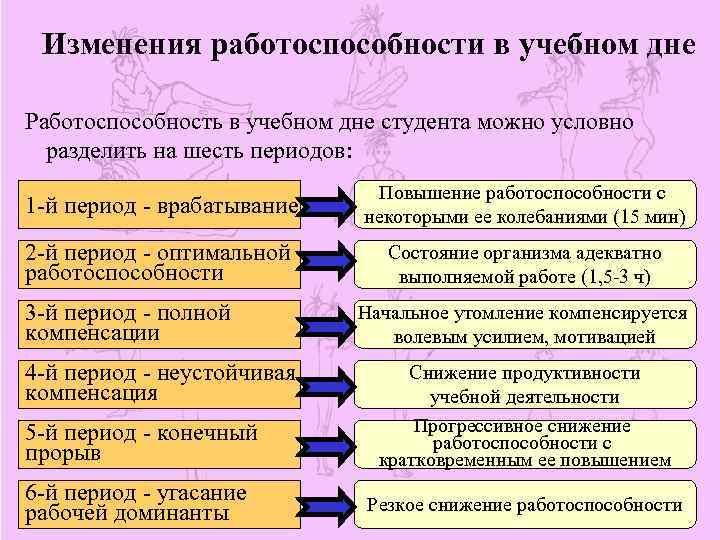 Изменения работоспособности в учебном дне

Работоспособность в учебном дне студента можно условно разделить на шесть периодов:

1-й период - врабатывание

Повышение работоспособности с некоторыми ее колебаниями (15 мин)

2-й период - оптимальной работоспособности

Состояние организма адекватно выполняемой работе (1,5-3 ч)

3-й период - полной компенсации

Начальное утомление компенсируется волевым усилием, мотивацией

4-й период - неустойчивая компенсация

Снижение продуктивности учебной деятельности

5-й период - конечный прорыв

Прогрессивное снижение работоспособности с кратковременным ее повышением

6-й период - угасание рабочей доминанты

Резкое снижение работоспособности